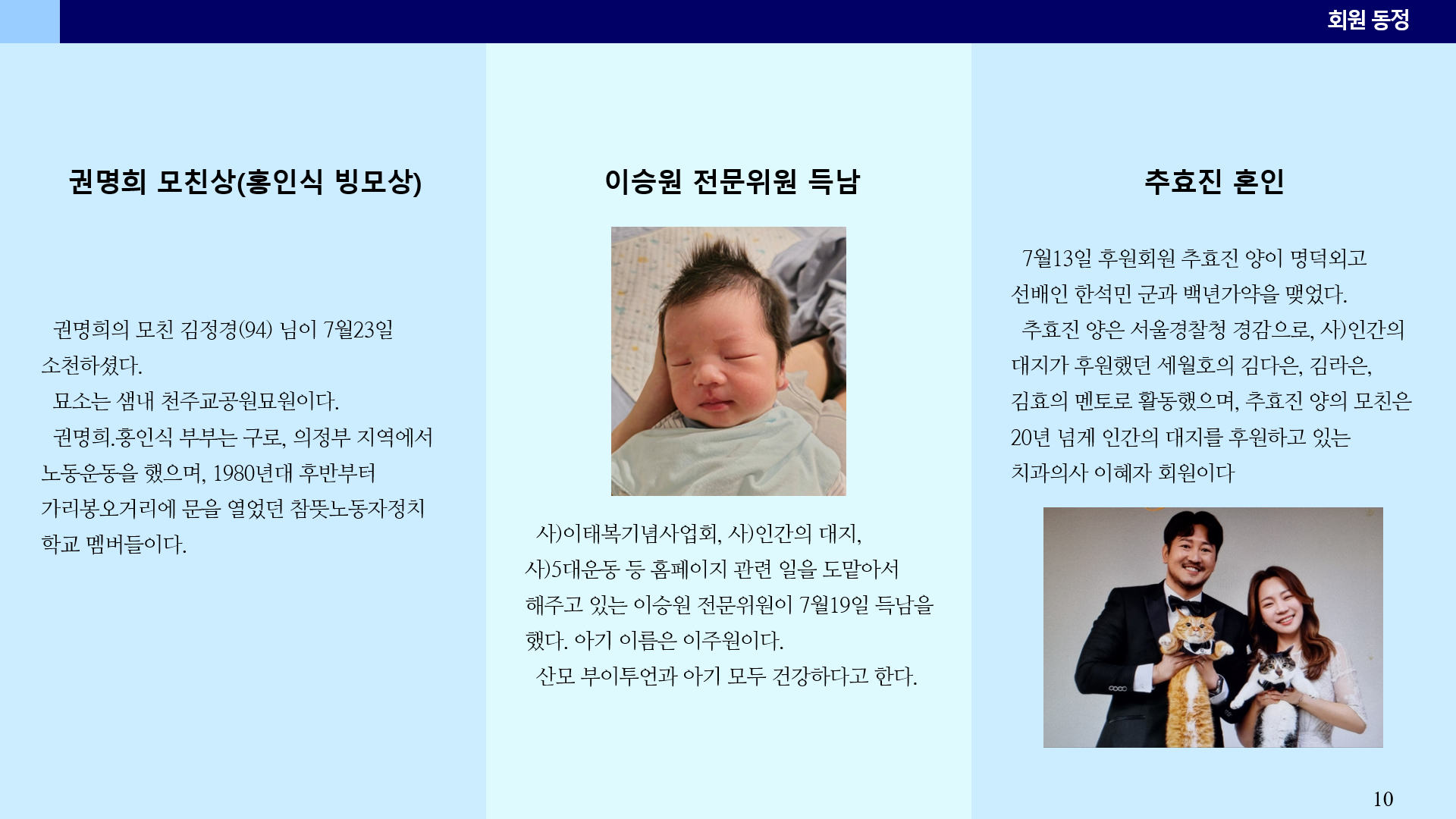 회원 동정

권명희 모친상(홍인식 빙모상)

권명희의 모친 김정경(94) 님이 7월23일 소천하셨다.

묘소는 샘내 천주교공원묘원이다.

권명희.홍인식 부부는 구로, 의정부 지역에서 노동운동을 했으며, 1980년대 후반부터 가리봉오거리에 문을 열었던 참뜻노동자정치학교 멤버들이다.

이승원 전문위원 득남

사)이태복기념사업회, 사)인간의 대지, 사)5대운동 등 홈페이지 관련 일을 도맡아서 해주고 있는 이승원 전문위원이 7월19일 득남을 했다. 아기 이름은 이주원이다.

산모 부이투언과 아기 모두 건강하다고 한다.

추효진 혼인

7월13일 후원회원 추효진 양이 명덕외고 선배인 한석민 군과 백년가약을 맺었다.

추효진 양은 서울경찰청 경감으로, 사)인간의 대지가 후원했던 세월호의 김다은, 김라은, 김효의 멘토로 활동했으며, 추효진 양의 모친은 20년 넘게 인간의 대지를 후원하고 있는 치과의사 이혜자 회원이다

10